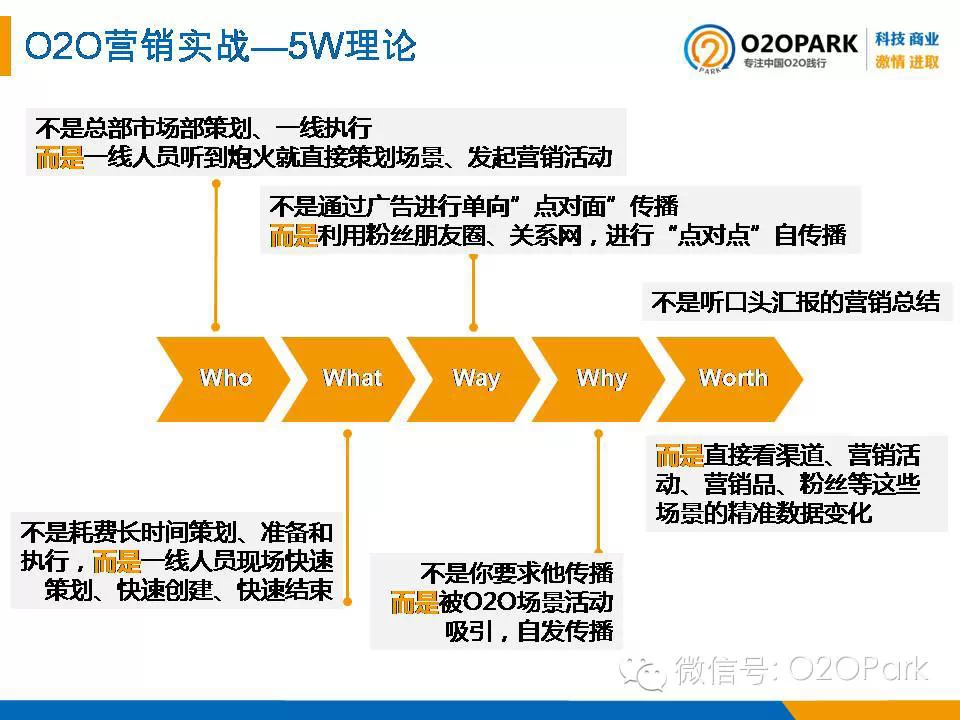 O2O营销实战—5W理论

O2OPARK 专注中国O2O践行 科技 商业 激情 进取

不是总部市场部策划、一线执行
而是一线人员听到炮火就直接策划场景、发起营销活动

不是通过广告进行单向"点对面"传播
而是利用粉丝朋友圈、关系网，进行"点对点"自传播

不是听口头汇报的营销总结

Who What Way Why Worth

而是直接看渠道、营销活动、营销品、粉丝等这些场景的精准数据变化

不是耗费长时间策划、准备和执行，而是一线人员现场快速策划、快速创建、快速结束

不是你要求他传播
而是被O2O场景活动吸引，自发传播

微信号: O2OPark